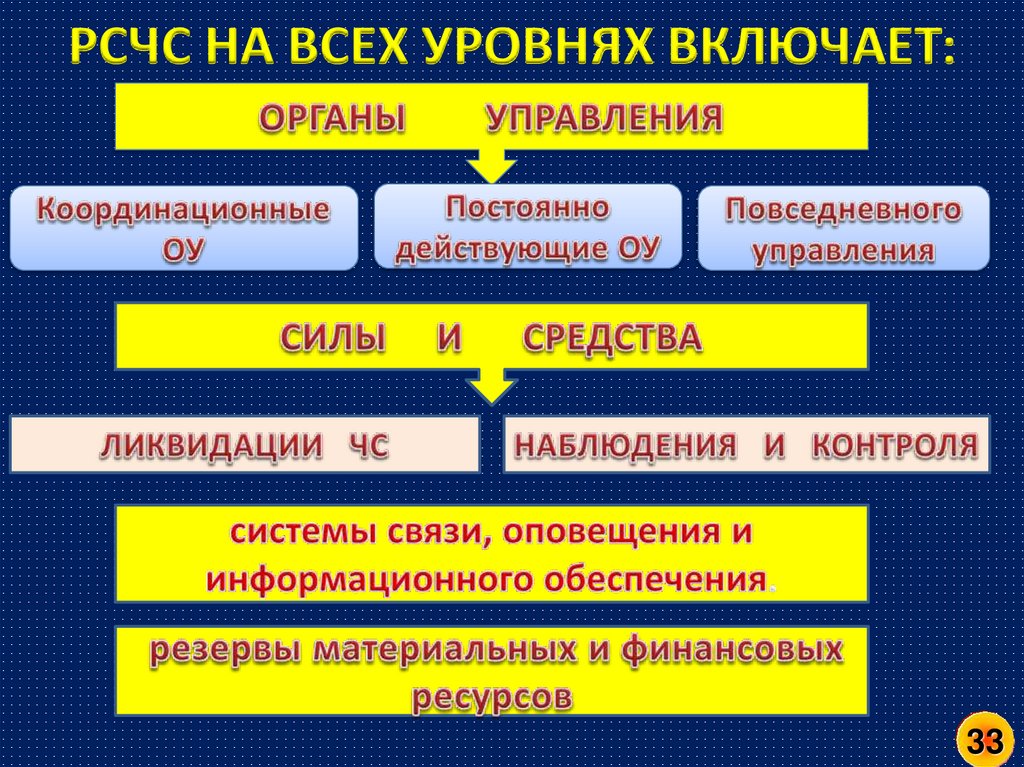 РСЧС НА ВСЕХ УРОВНЯХ ВКЛЮЧАЕТ:

ОРГАНЫ УПРАВЛЕНИЯ

Координационные ОУ

Постоянно действующие ОУ

Повседневного управления

СИЛЫ И СРЕДСТВА

ЛИКВИДАЦИИ ЧС

НАБЛЮДЕНИЯ И КОНТРОЛЯ

системы связи, оповещения и информационного обеспечения.

резервы материальных и финансовых ресурсов

33